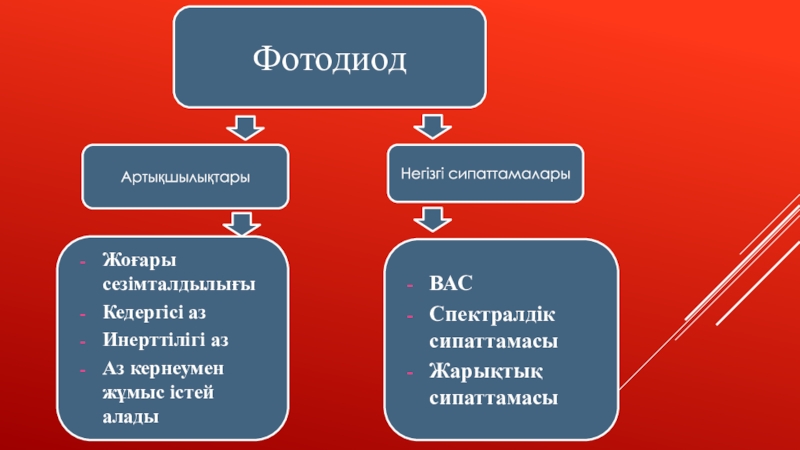 Фотодиод

Артықшылықтары

- Жоғары сезімталдылығы
- Кедергісі аз
- Инерттілігі аз
- Аз кернеумен жұмыс істей алады

Негізгі сипаттамалары

- ВАС
- Спектралдік сипаттамасы
- Жарықтық сипаттамасы